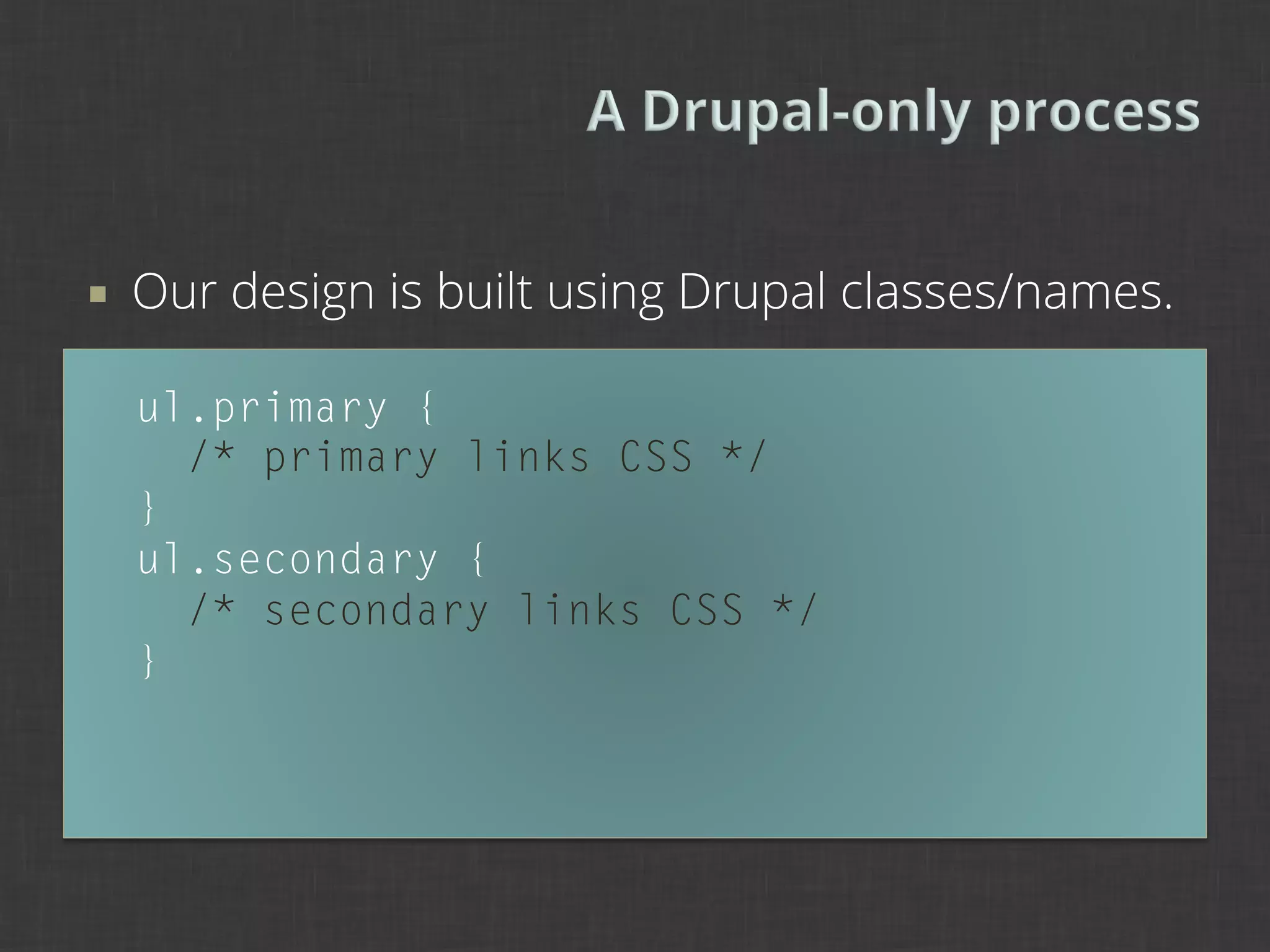 A Drupal-only process

▪ Our design is built using Drupal classes/names.

ul.primary {
  /* primary links CSS */
}
ul.secondary {
  /* secondary links CSS */
}